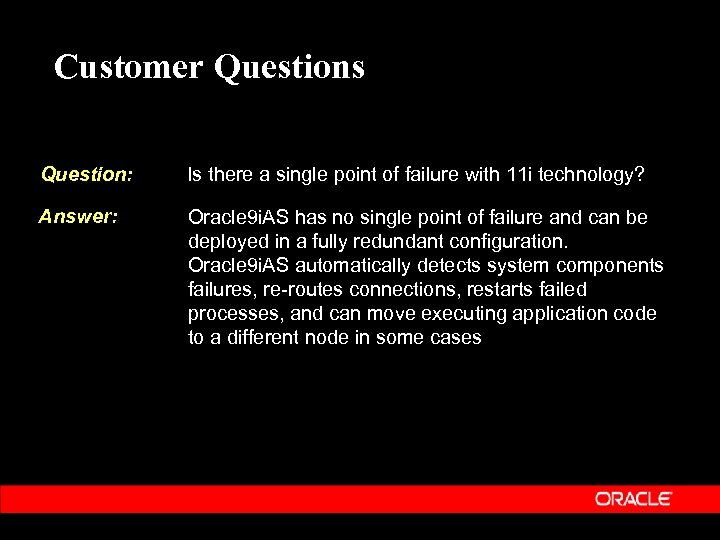 Customer Questions

Question: Is there a single point of failure with 11i technology?

Answer: Oracle9iAS has no single point of failure and can be deployed in a fully redundant configuration. Oracle9iAS automatically detects system components failures, re-routes connections, restarts failed processes, and can move executing application code to a different node in some cases

ORACLE